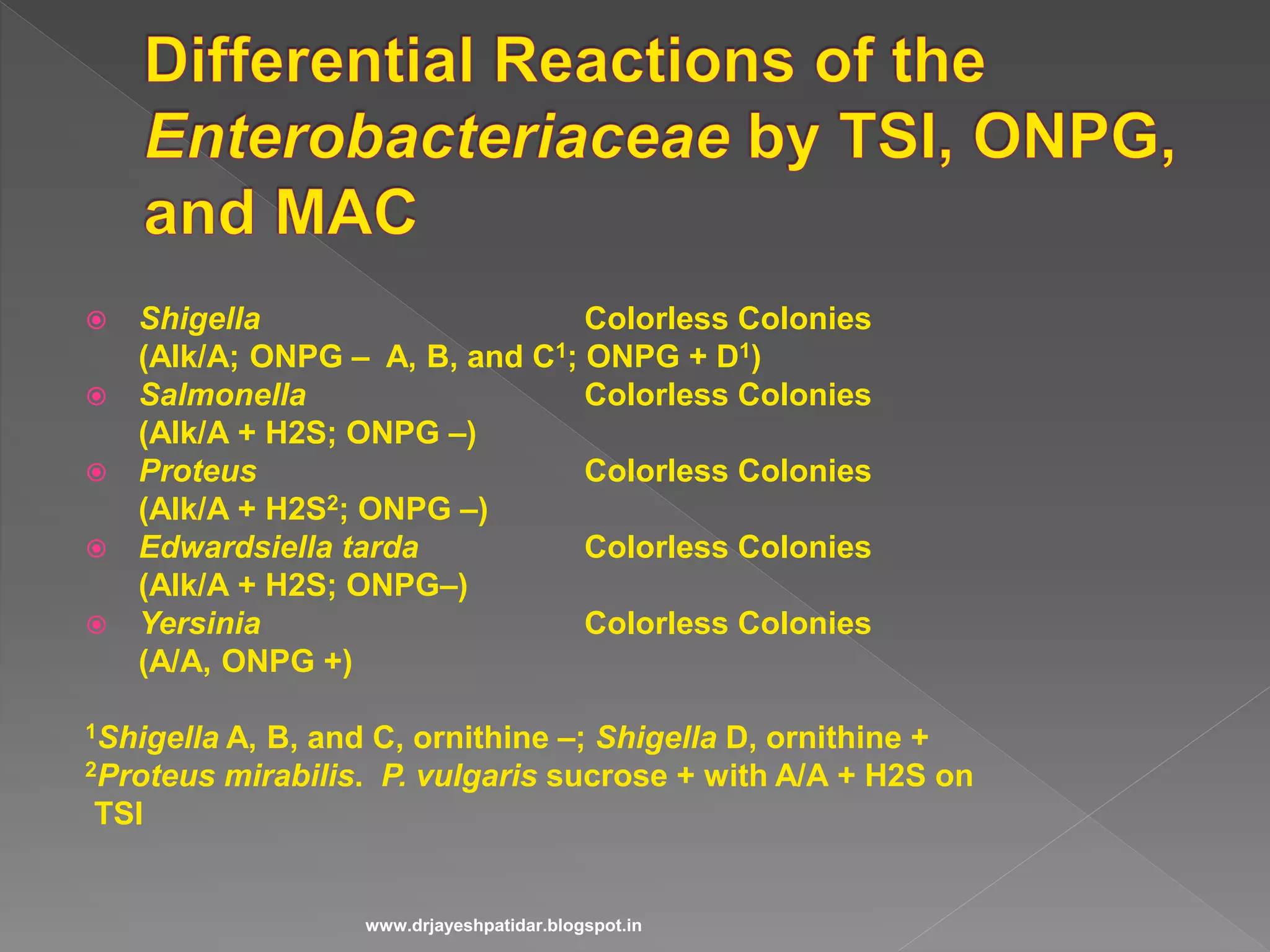 Differential Reactions of the Enterobacteriaceae by TSI, ONPG, and MAC

Shigella Colorless Colonies
(Alk/A; ONPG – A, B, and C$^1$; ONPG + D$^1$)

Salmonella Colorless Colonies
(Alk/A + H2S; ONPG –)

Proteus Colorless Colonies
(Alk/A + H2S$^2$; ONPG –)

Edwardsiella tarda Colorless Colonies
(Alk/A + H2S; ONPG–)

Yersinia Colorless Colonies
(A/A, ONPG +)

$^1$Shigella A, B, and C, ornithine –; Shigella D, ornithine +
$^2$Proteus mirabilis. P. vulgaris sucrose + with A/A + H2S on TSI

www.drjayeshpatidar.blogspot.in